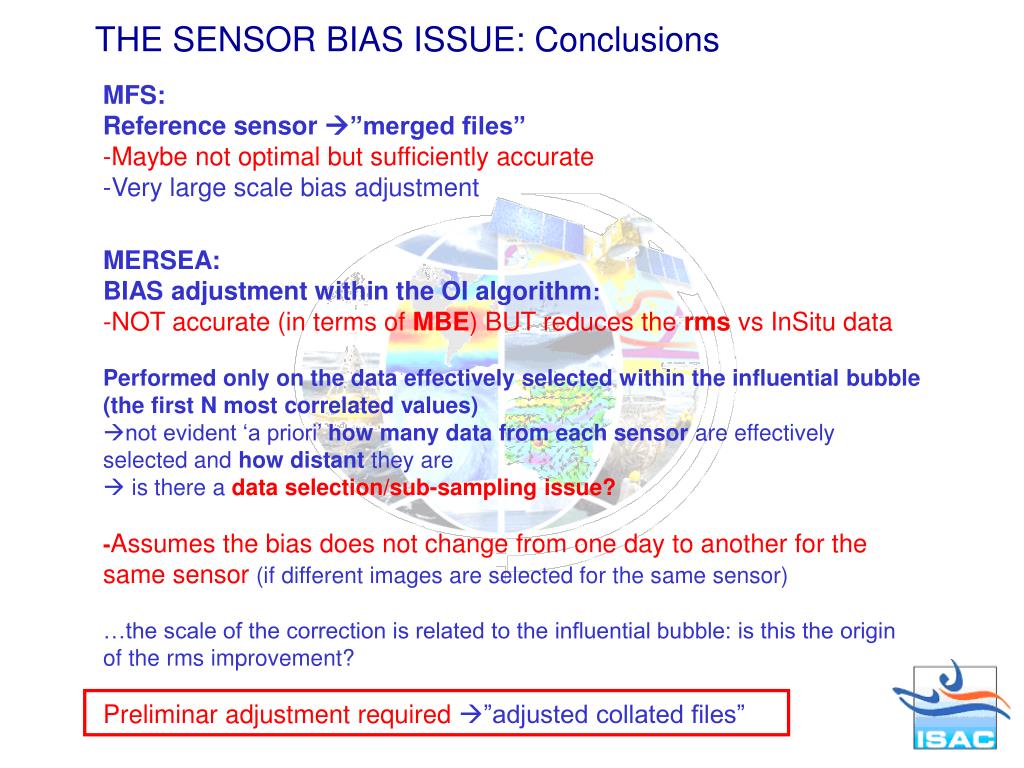 THE SENSOR BIAS ISSUE: Conclusions

MFS:
Reference sensor →”merged files”
-Maybe not optimal but sufficiently accurate
-Very large scale bias adjustment

MERSEA:
BIAS adjustment within the OI algorithm:
-NOT accurate (in terms of MBE) BUT reduces the rms vs InSitu data

Performed only on the data effectively selected within the influential bubble (the first N most correlated values)
→not evident ‘a priori’ how many data from each sensor are effectively selected and how distant they are
→ is there a data selection/sub-sampling issue?

-Assumes the bias does not change from one day to another for the same sensor (if different images are selected for the same sensor)

…the scale of the correction is related to the influential bubble: is this the origin of the rms improvement?

Preliminar adjustment required →”adjusted collated files”

ISAC